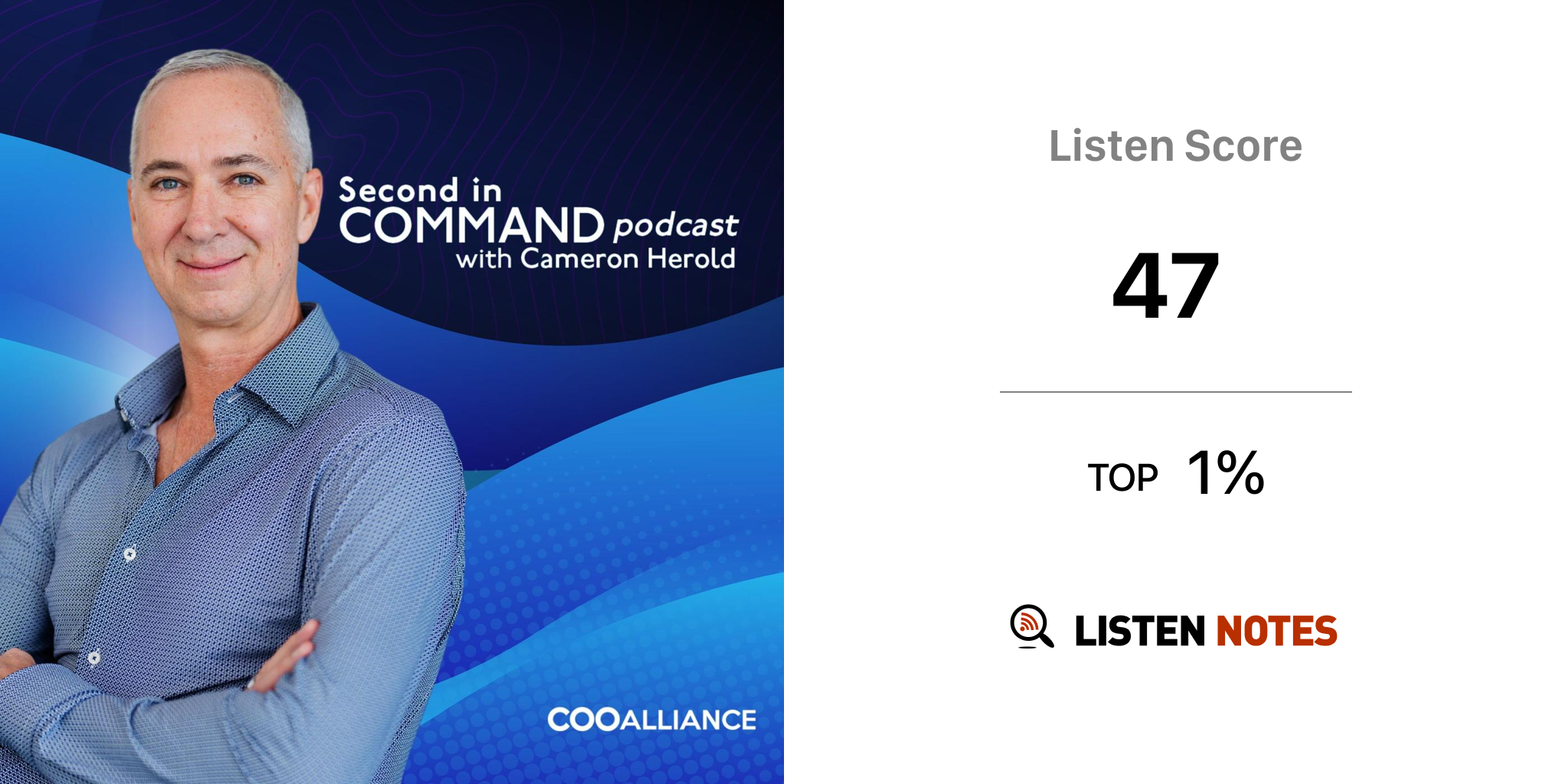 Second in
COMMAND podcast
with Cameron Herold

COOALLIANCE

Listen Score

47

TOP 1%

LISTEN NOTES